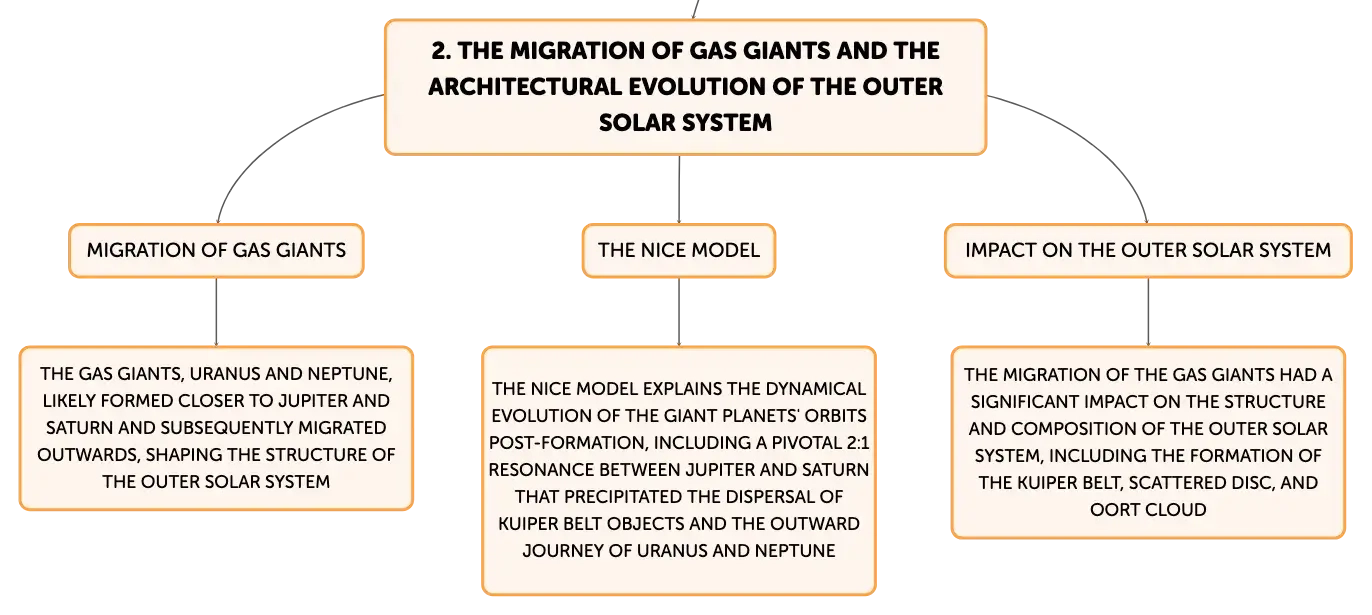 2. THE MIGRATION OF GAS GIANTS AND THE ARCHITECTURAL EVOLUTION OF THE OUTER SOLAR SYSTEM

MIGRATION OF GAS GIANTS

THE GAS GIANTS, URANUS AND NEPTUNE, LIKELY FORMED CLOSER TO JUPITER AND SATURN AND SUBSEQUENTLY MIGRATED OUTWARDS, SHAPING THE STRUCTURE OF THE OUTER SOLAR SYSTEM

THE NICE MODEL

THE NICE MODEL EXPLAINS THE DYNAMICAL EVOLUTION OF THE GIANT PLANETS' ORBITS POST-FORMATION, INCLUDING A PIVOTAL 2:1 RESONANCE BETWEEN JUPITER AND SATURN THAT PRECIPITATED THE DISPERSAL OF KUIPER BELT OBJECTS AND THE OUTWARD JOURNEY OF URANUS AND NEPTUNE

IMPACT ON THE OUTER SOLAR SYSTEM

THE MIGRATION OF THE GAS GIANTS HAD A SIGNIFICANT IMPACT ON THE STRUCTURE AND COMPOSITION OF THE OUTER SOLAR SYSTEM, INCLUDING THE FORMATION OF THE KUIPER BELT, SCATTERED DISC, AND OORT CLOUD